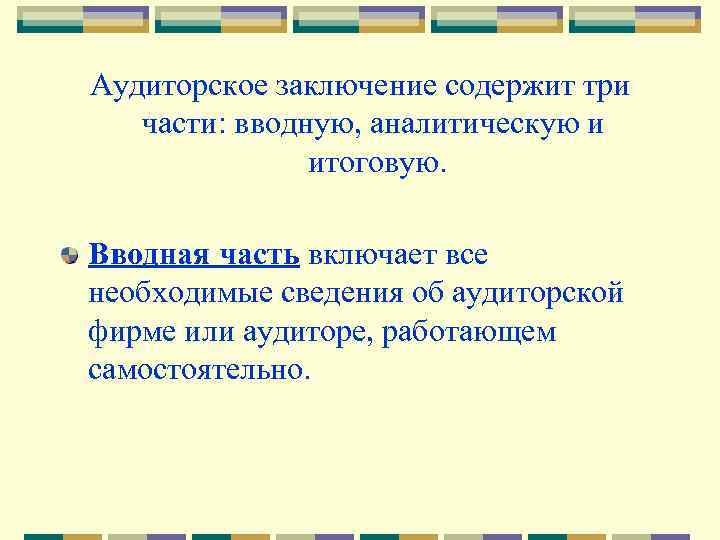 Аудиторское заключение содержит три части: вводную, аналитическую и итоговую.

Вводная часть включает все необходимые сведения об аудиторской фирме или аудиторе, работающем самостоятельно.